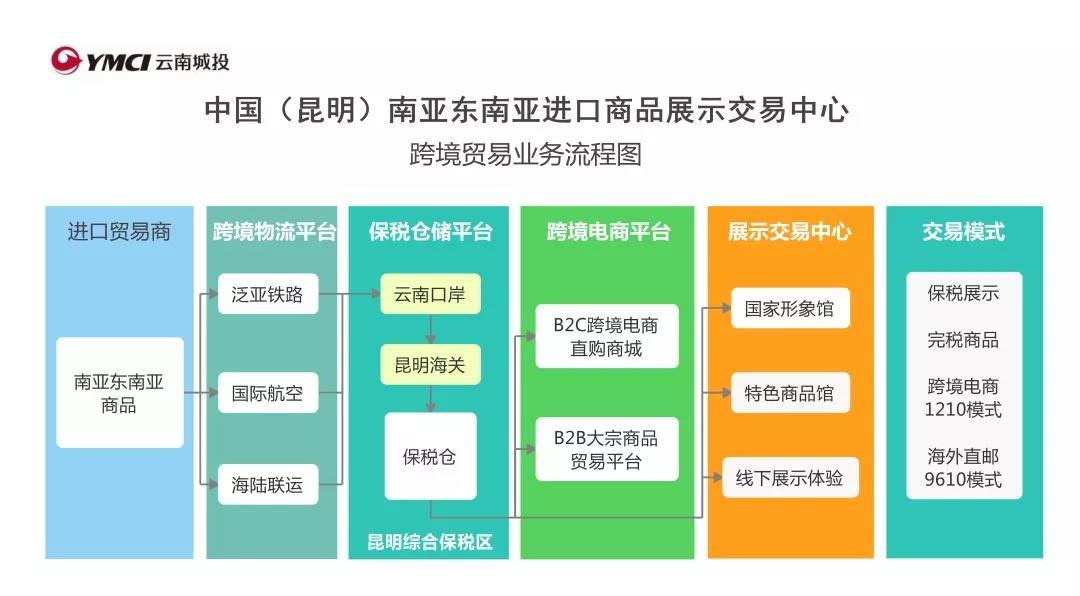 YMCI 云南城投

中国（昆明）南亚东南亚进口商品展示交易中心

跨境贸易业务流程图

进口贸易商

南亚东南亚商品

跨境物流平台

泛亚铁路

国际航空

海陆联运

保税仓储平台

云南口岸

昆明海关

保税仓

昆明综合保税区

跨境电商平台

B2C跨境电商直购商城

B2B大宗商品贸易平台

展示交易中心

国家形象馆

特色商品馆

线下展示体验

交易模式

保税展示

完税商品

跨境电商1210模式

海外直邮9610模式